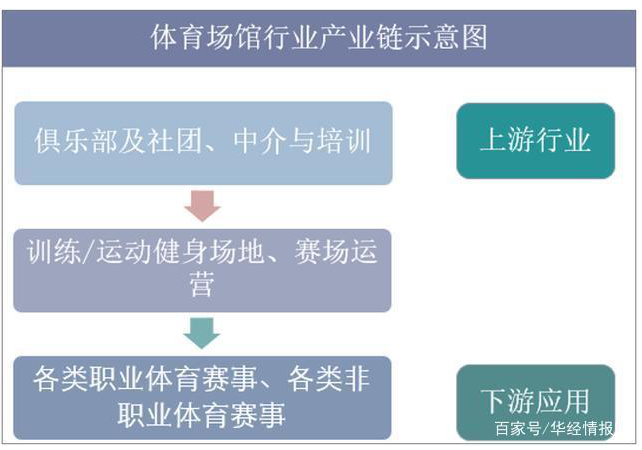 体育场馆行业产业链示意图

俱乐部及社团、中介与培训

上游行业

训练/运动健身场地、赛场运营

各类职业体育赛事、各类非职业体育赛事

下游应用

百家号/华经情报